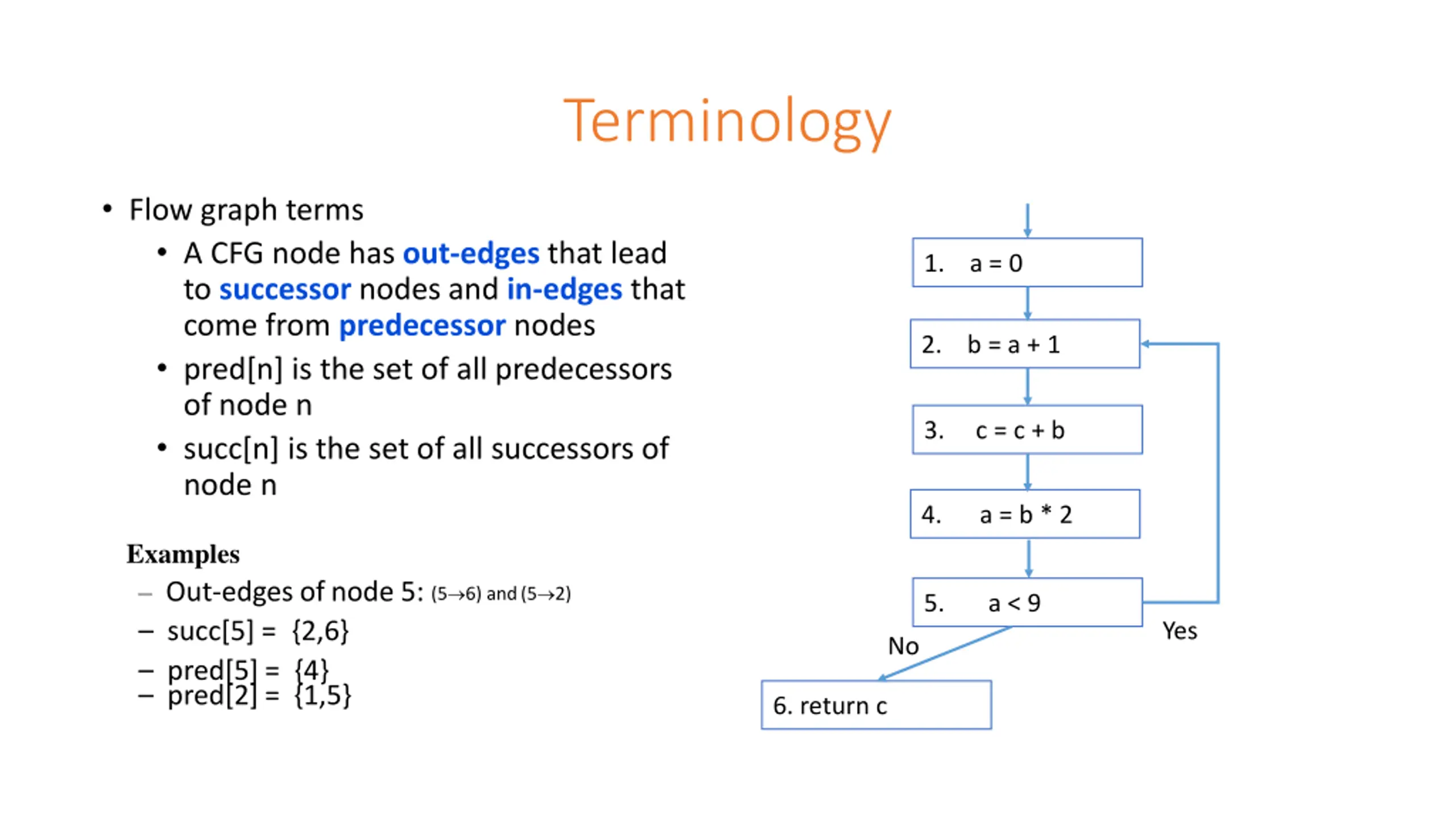 Terminology

• Flow graph terms
 • A CFG node has out-edges that lead to successor nodes and in-edges that come from predecessor nodes
 • pred[n] is the set of all predecessors of node n
 • succ[n] is the set of all successors of node n

Examples
– Out-edges of node 5: (5→6) and (5→2)
– succ[5] = {2,6}
– pred[5] = {4}
– pred[2] = {1,5}

1. a = 0
2. b = a + 1
3. c = c + b
4. a = b * 2
5. a < 9
Yes
No
6. return c